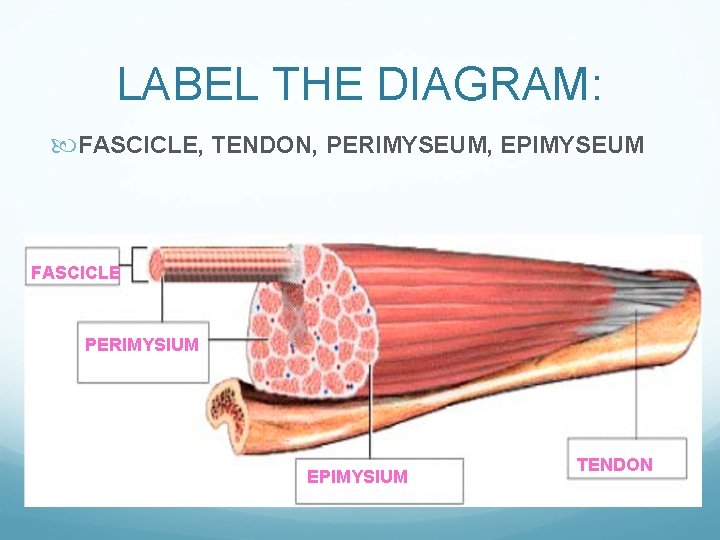 LABEL THE DIAGRAM:

FASCICLE, TENDON, PERIMYSEUM, EPIMYSEUM

FASCICLE

PERIMYSIUM

EPIMYSIUM

TENDON